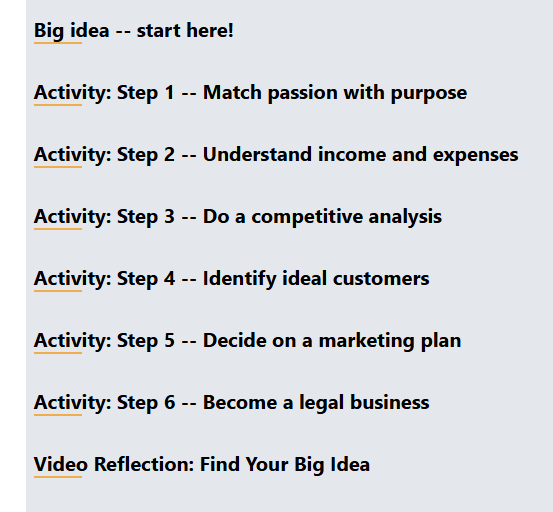 Big idea -- start here!

Activity: Step 1 -- Match passion with purpose

Activity: Step 2 -- Understand income and expenses

Activity: Step 3 -- Do a competitive analysis

Activity: Step 4 -- Identify ideal customers

Activity: Step 5 -- Decide on a marketing plan

Activity: Step 6 -- Become a legal business

Video Reflection: Find Your Big Idea